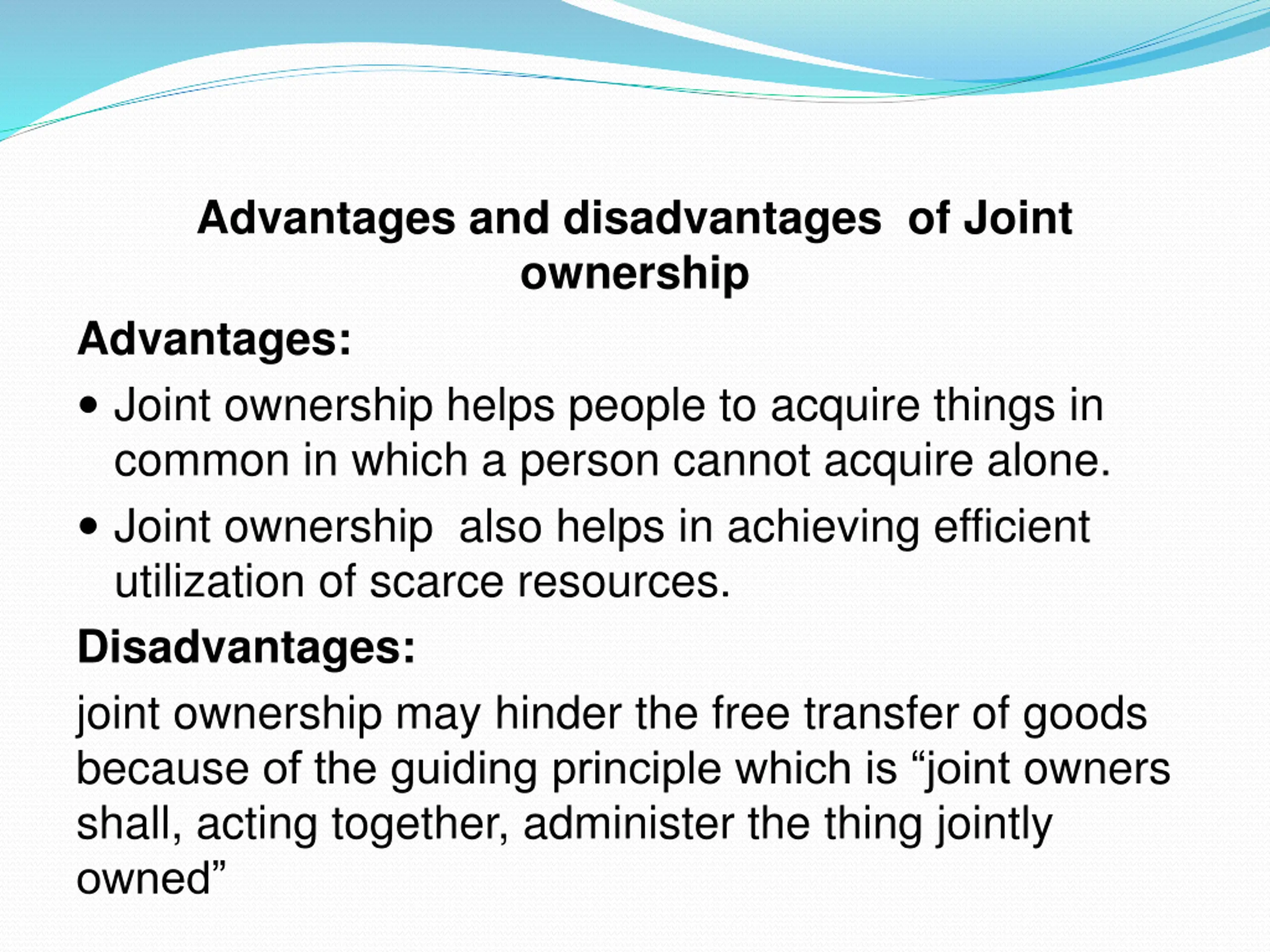 Advantages and disadvantages of Joint ownership

Advantages:

• Joint ownership helps people to acquire things in common in which a person cannot acquire alone.

• Joint ownership also helps in achieving efficient utilization of scarce resources.

Disadvantages:

joint ownership may hinder the free transfer of goods because of the guiding principle which is “joint owners shall, acting together, administer the thing jointly owned”